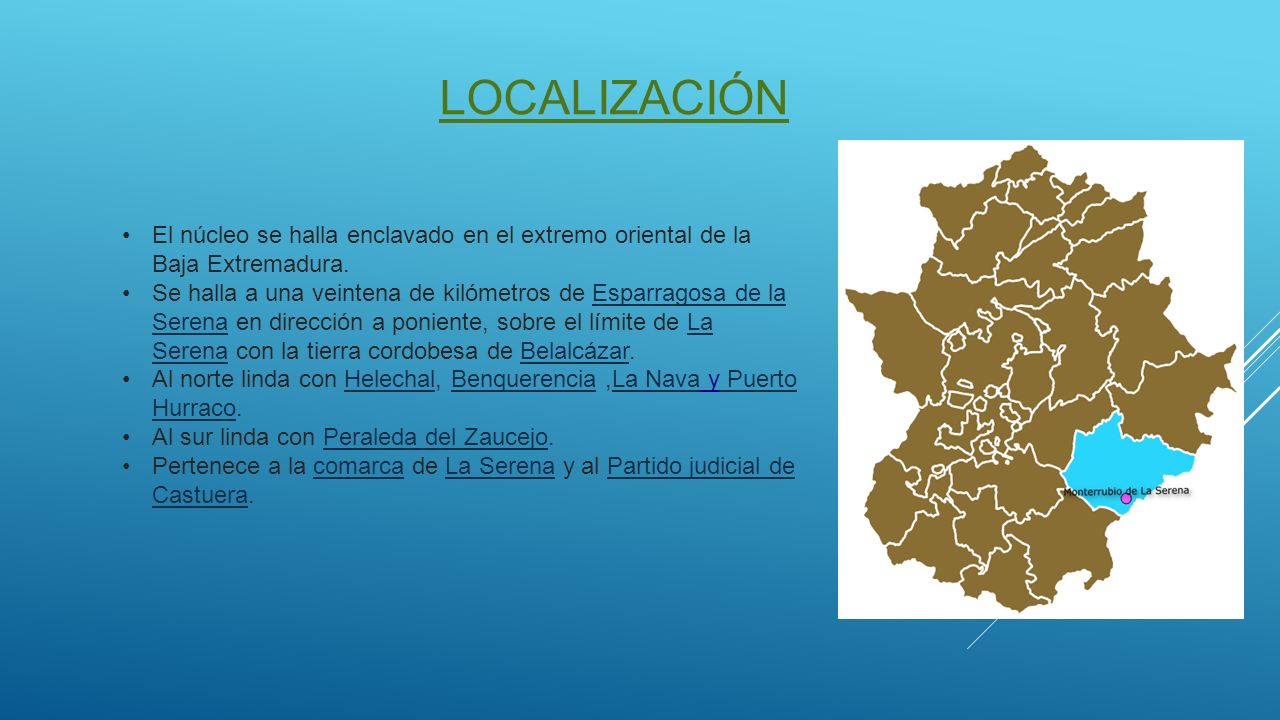 LOCALIZACIÓN

• El núcleo se halla enclavado en el extremo oriental de la Baja Extremadura.
• Se halla a una veintena de kilómetros de Esparragosa de la Serena en dirección a poniente, sobre el límite de La Serena con la tierra cordobesa de Belalcázar.
• Al norte linda con Helechal, Benquerencia ,La Nava y Puerto Hurraco.
• Al sur linda con Peraleda del Zaucejo.
• Pertenece a la comarca de La Serena y al Partido judicial de Castuera.

Monterrubio de La Serena